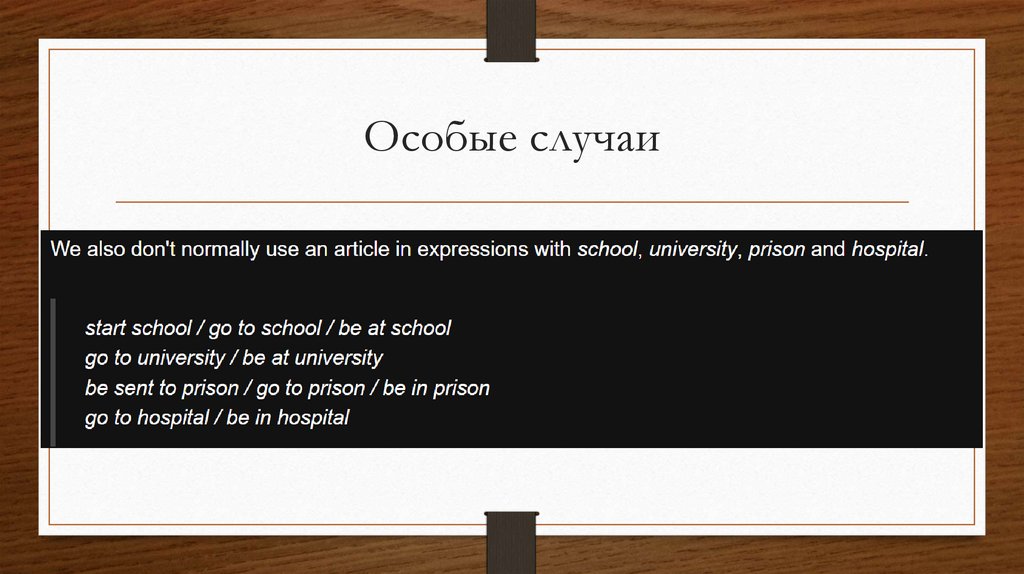 Особые случаи

We also don't normally use an article in expressions with school, university, prison and hospital.

start school / go to school / be at school
go to university / be at university
be sent to prison / go to prison / be in prison
go to hospital / be in hospital